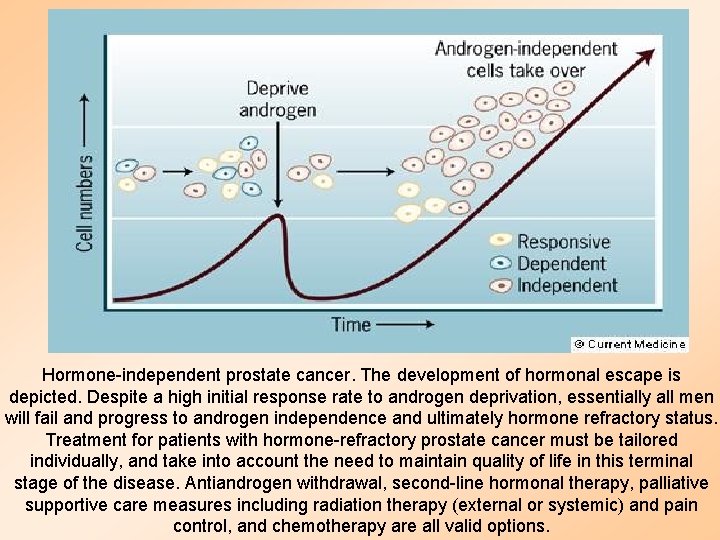 Cell numbers

Deprive androgen

Androgen-independent cells take over

Responsive
Dependent
Independent

Time

© Current Medicine

Hormone-independent prostate cancer. The development of hormonal escape is depicted. Despite a high initial response rate to androgen deprivation, essentially all men will fail and progress to androgen independence and ultimately hormone refractory status. Treatment for patients with hormone-refractory prostate cancer must be tailored individually, and take into account the need to maintain quality of life in this terminal stage of the disease. Antiandrogen withdrawal, second-line hormonal therapy, palliative supportive care measures including radiation therapy (external or systemic) and pain control, and chemotherapy are all valid options.